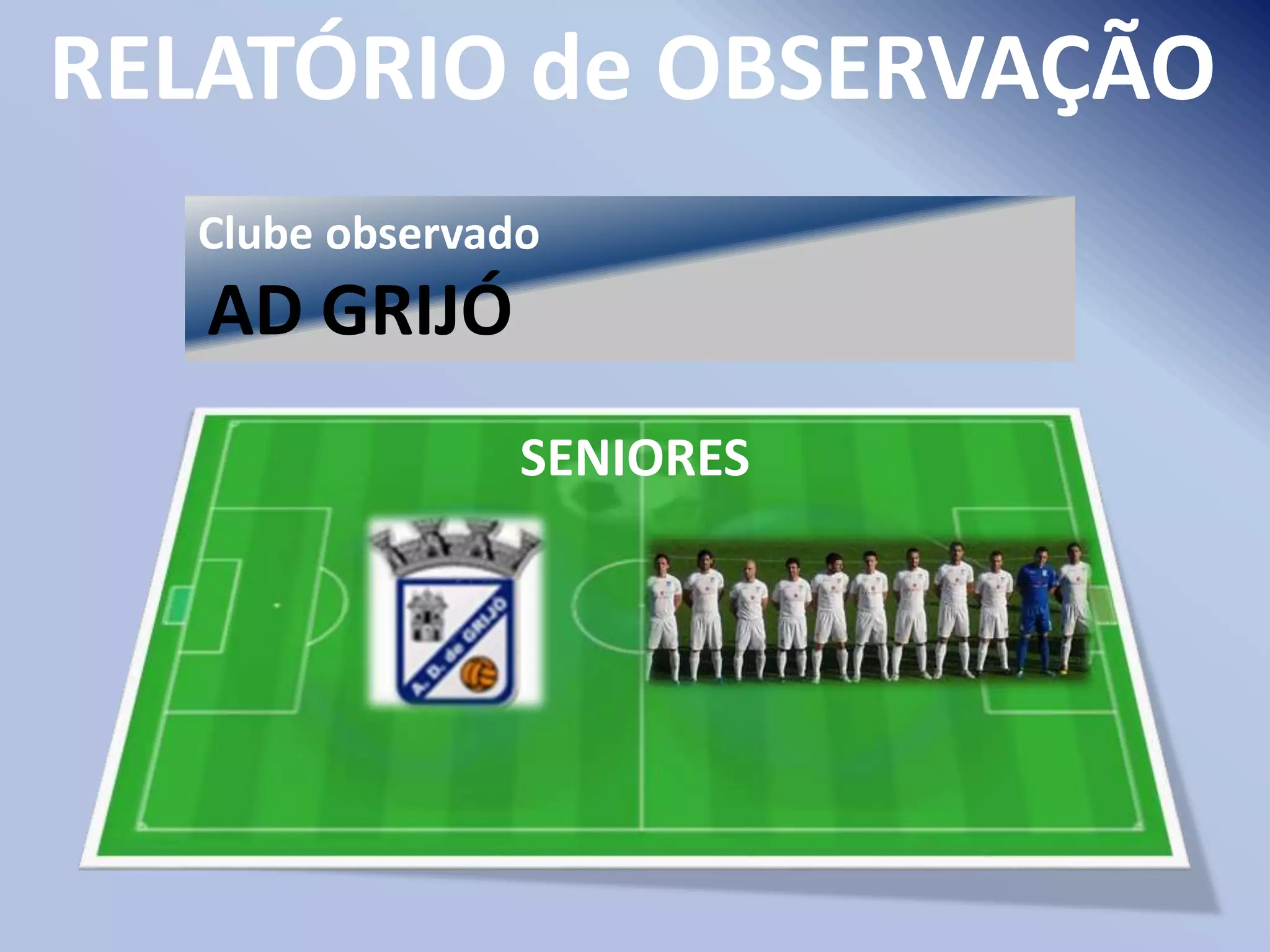 RELATÓRIO de OBSERVAÇÃO

Clube observado

AD GRIJÓ

SENIORES

A. D. de GRIJÓ